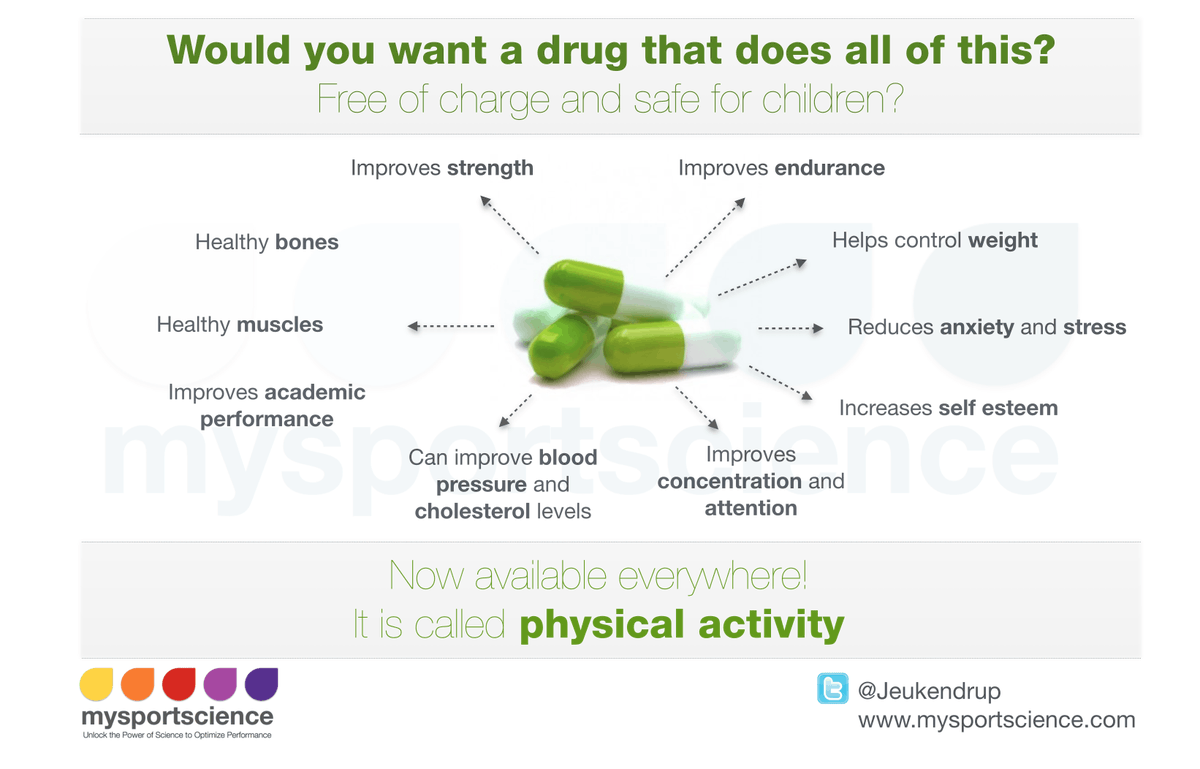 Would you want a drug that does all of this?
Free of charge and safe for children?

Improves strength

Improves endurance

Healthy bones

Helps control weight

Healthy muscles

Reduces anxiety and stress

Improves academic performance

Increases self esteem

Can improve blood pressure and cholesterol levels

Improves concentration and attention

mysportscience

Now available everywhere!
It is called physical activity

mysportscience
Unlock the Power of Science to Optimize Performance

@Jeukendrup
www.mysportscience.com